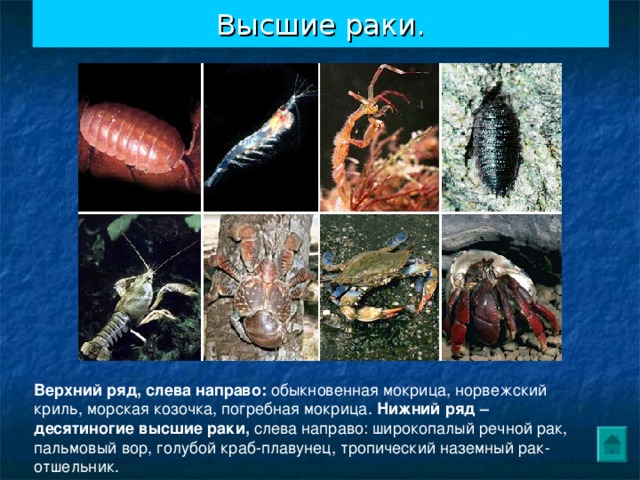 Высшие раки.

Верхний ряд, слева направо: обыкновенная мокрица, норвежский криль, морская козочка, погребная мокрица. Нижний ряд – десятиногие высшие раки, слева направо: широкопалый речной рак, пальмовый вор, голубой краб-плавунец, тропический наземный рак-отшельник.